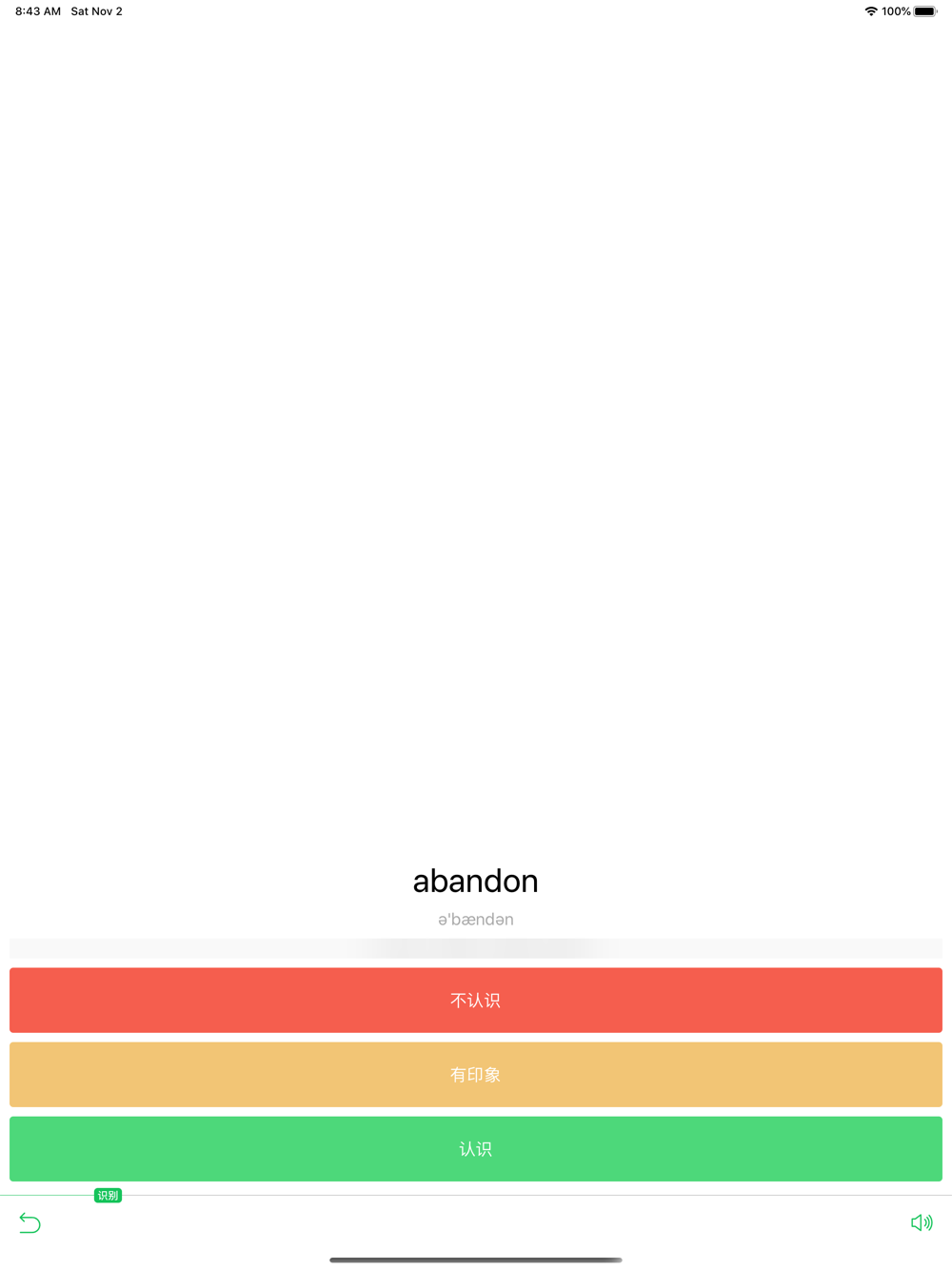 8:43 AM Sat Nov 2

100%

abandon

ə'bændən

不认识

有印象

认识

识别